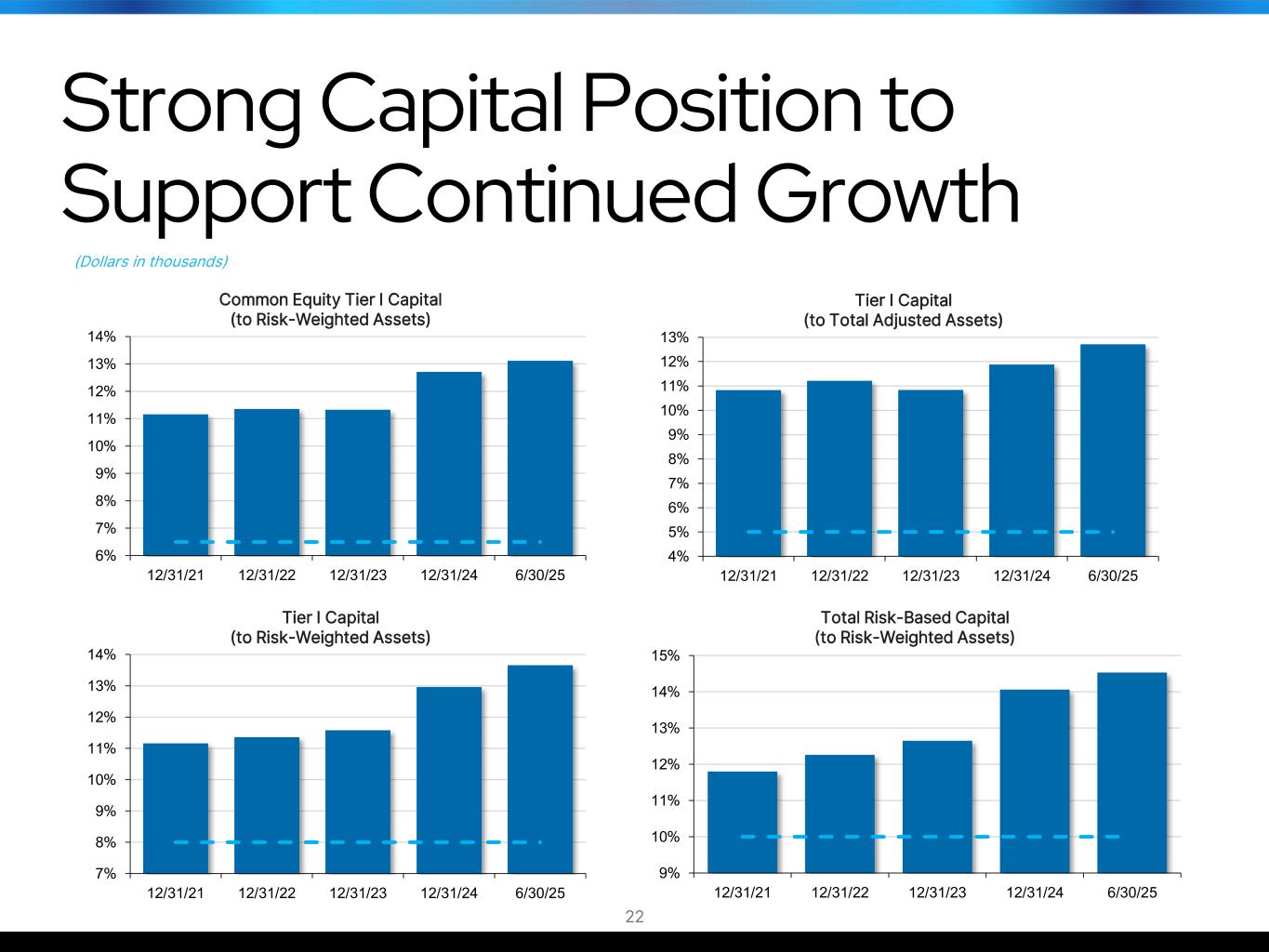 Strong Capital Position to Support Continued Growth

(Dollars in thousands)

Common Equity Tier I Capital
(to Risk-Weighted Assets)

14%
13%
12%
11%
10%
9%
8%
7%
6%

12/31/21 12/31/22 12/31/23 12/31/24 6/30/25

Tier I Capital
(to Total Adjusted Assets)

13%
12%
11%
10%
9%
8%
7%
6%
5%
4%

12/31/21 12/31/22 12/31/23 12/31/24 6/30/25

Tier I Capital
(to Risk-Weighted Assets)

14%
13%
12%
11%
10%
9%
8%
7%

12/31/21 12/31/22 12/31/23 12/31/24 6/30/25

Total Risk-Based Capital
(to Risk-Weighted Assets)

15%
14%
13%
12%
11%
10%
9%

12/31/21 12/31/22 12/31/23 12/31/24 6/30/25

22